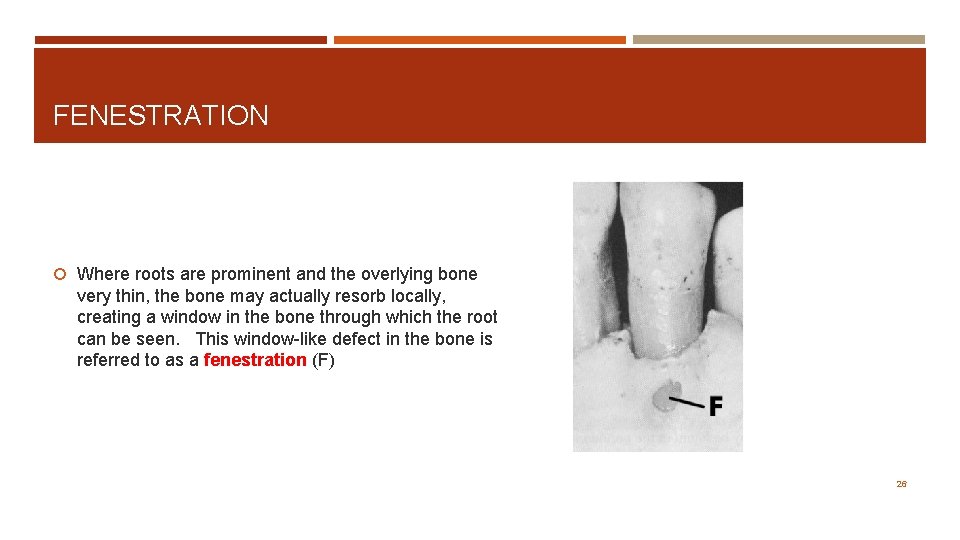 FENESTRATION

Where roots are prominent and the overlying bone very thin, the bone may actually resorb locally, creating a window in the bone through which the root can be seen. This window-like defect in the bone is referred to as a fenestration (F)

F

26